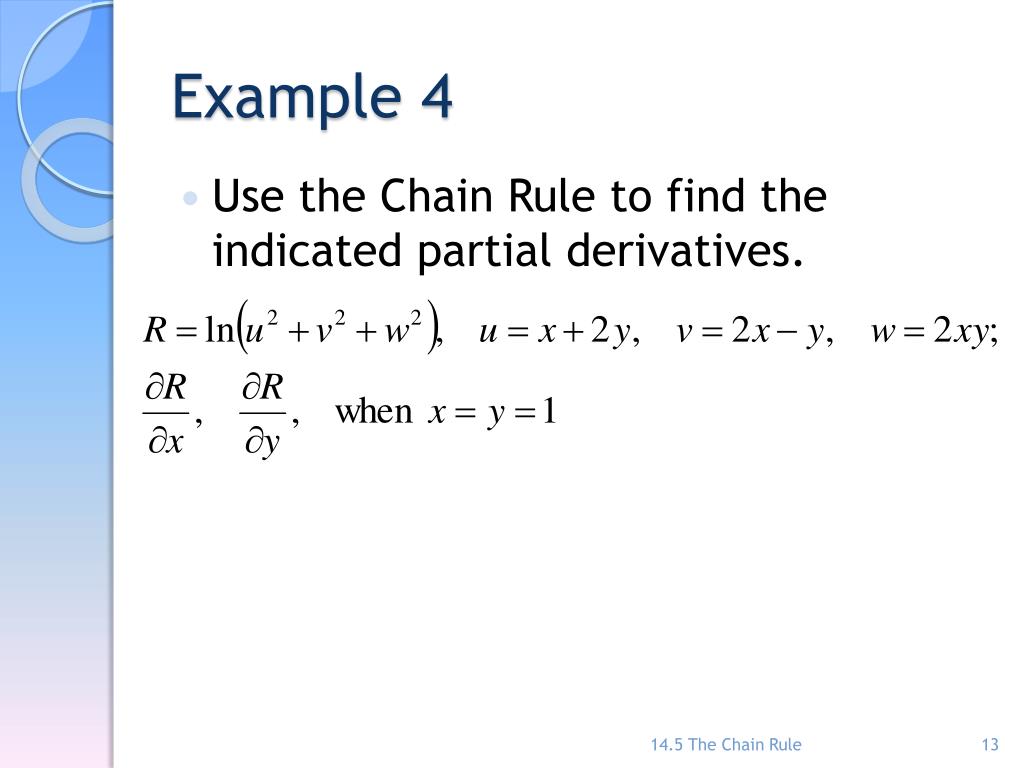 Example 4

• Use the Chain Rule to find the indicated partial derivatives.

$R = \ln\left(u^2 + v^2 + w^2\right), \quad u = x + 2y, \quad v = 2x - y, \quad w = 2xy;$

$\frac{\partial R}{\partial x}, \quad \frac{\partial R}{\partial y}, \quad \text{when } x = y = 1$

14.5 The Chain Rule

13